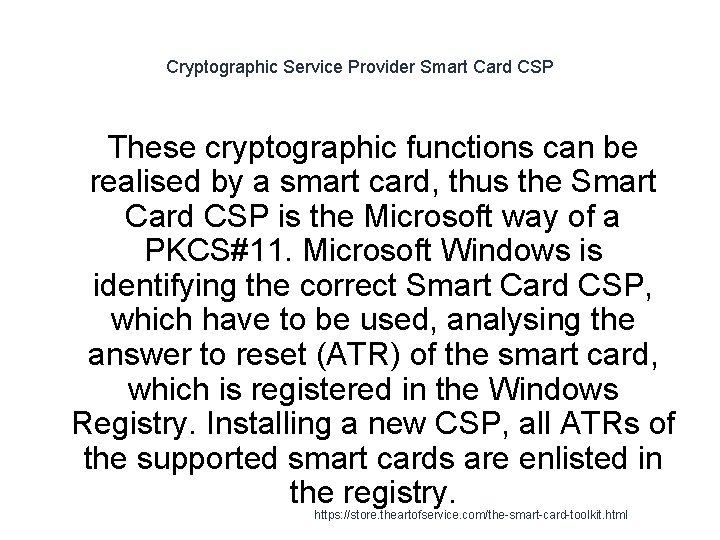 Cryptographic Service Provider Smart Card CSP

These cryptographic functions can be realised by a smart card, thus the Smart Card CSP is the Microsoft way of a PKCS#11. Microsoft Windows is identifying the correct Smart Card CSP, which have to be used, analysing the answer to reset (ATR) of the smart card, which is registered in the Windows Registry. Installing a new CSP, all ATRs of the supported smart cards are enlisted in the registry.

https://store.theartofservice.com/the-smart-card-toolkit.html